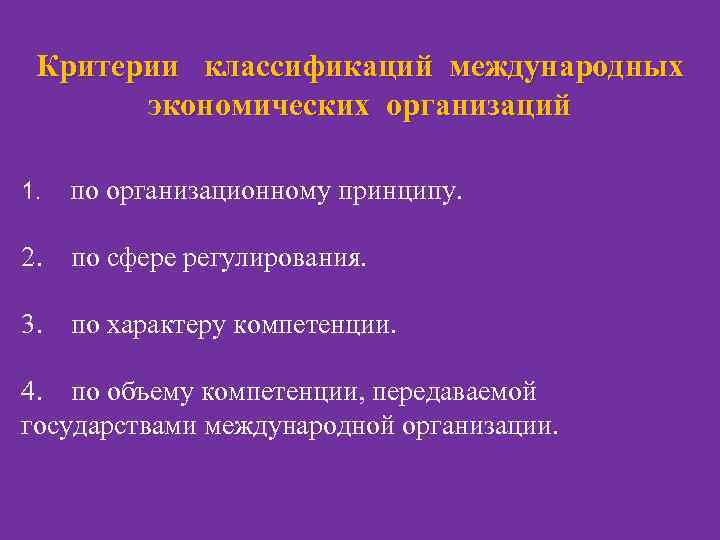 Критерии классификаций международных экономических организаций

1. по организационному принципу.

2. по сфере регулирования.

3. по характеру компетенции.

4. по объему компетенции, передаваемой государствами международной организации.